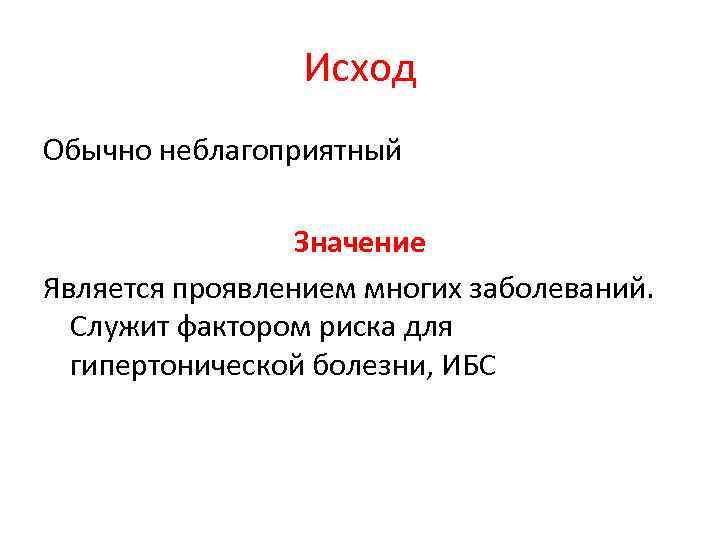 Исход

Обычно неблагоприятный

Значение

Является проявлением многих заболеваний. Служит фактором риска для гипертонической болезни, ИБС